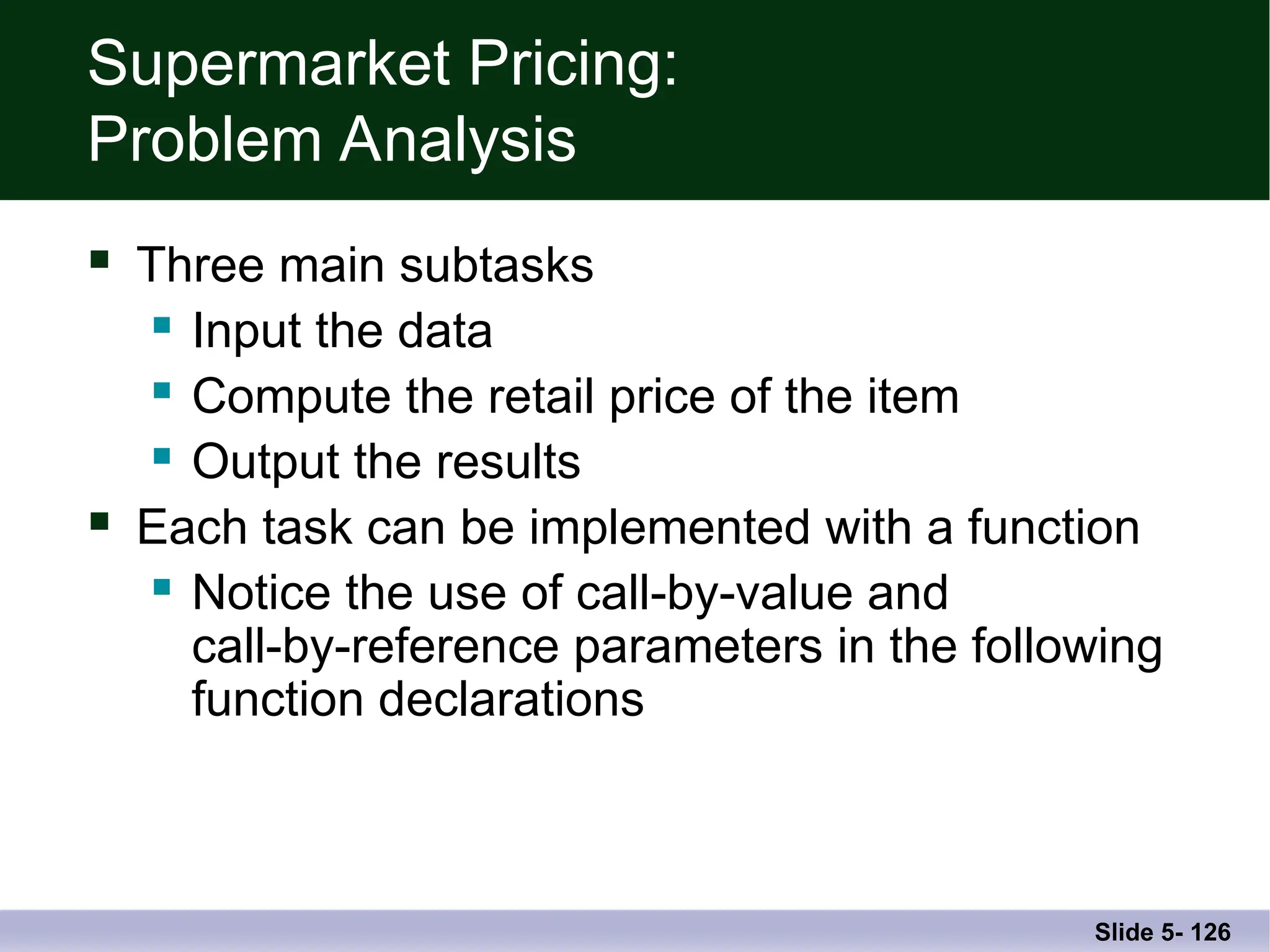 Supermarket Pricing:
Problem Analysis

- Three main subtasks
  - Input the data
  - Compute the retail price of the item
  - Output the results
- Each task can be implemented with a function
  - Notice the use of call-by-value and call-by-reference parameters in the following function declarations

Slide 5- 126